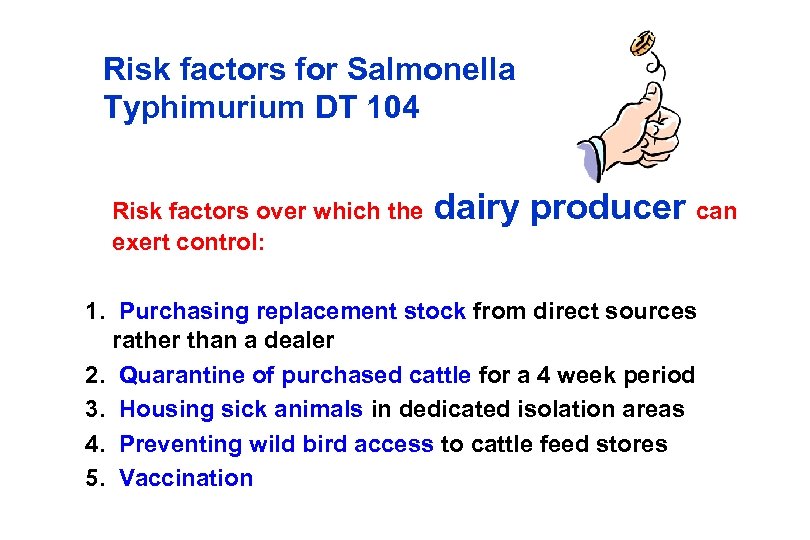 Risk factors for Salmonella Typhimurium DT 104

Risk factors over which the dairy producer can exert control:

1. Purchasing replacement stock from direct sources rather than a dealer
2. Quarantine of purchased cattle for a 4 week period
3. Housing sick animals in dedicated isolation areas
4. Preventing wild bird access to cattle feed stores
5. Vaccination